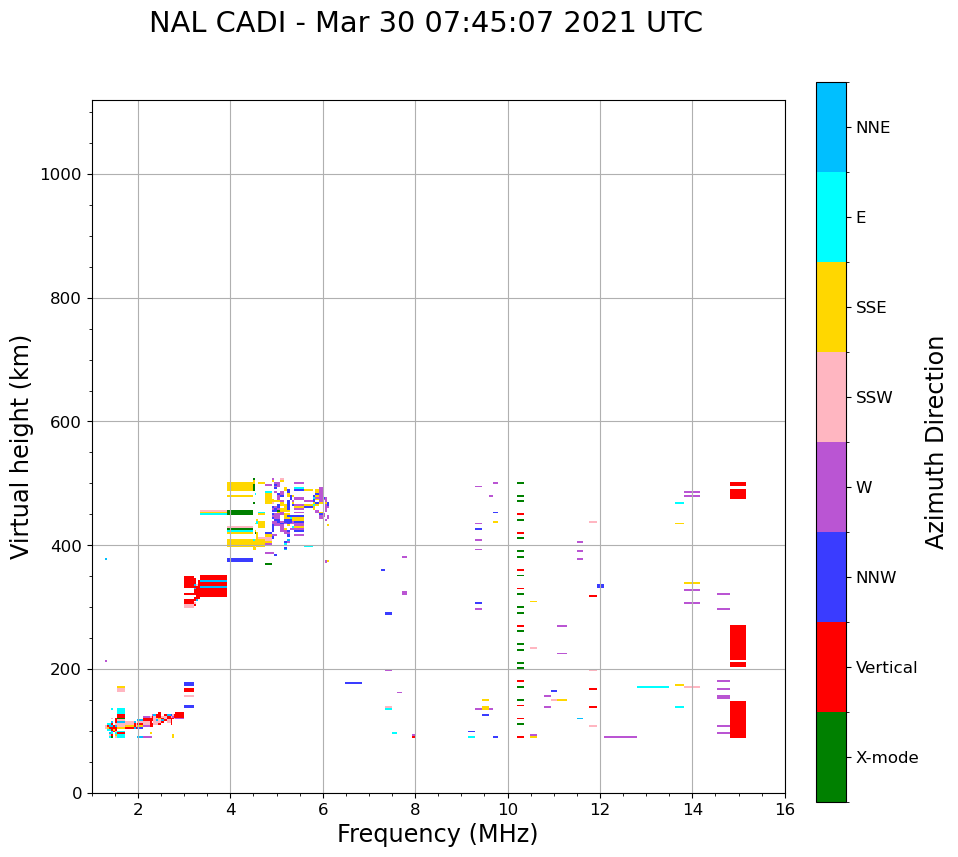 NAL CADI - Mar 30 07:45:07 2021 UTC

Virtual height (km)

1000
800
600
400
200
0

2
4
6
8
10
12
14
16

Frequency (MHz)

NNE
E
SSE
SSW
W
NNW
Vertical
X-mode

Azimuth Direction